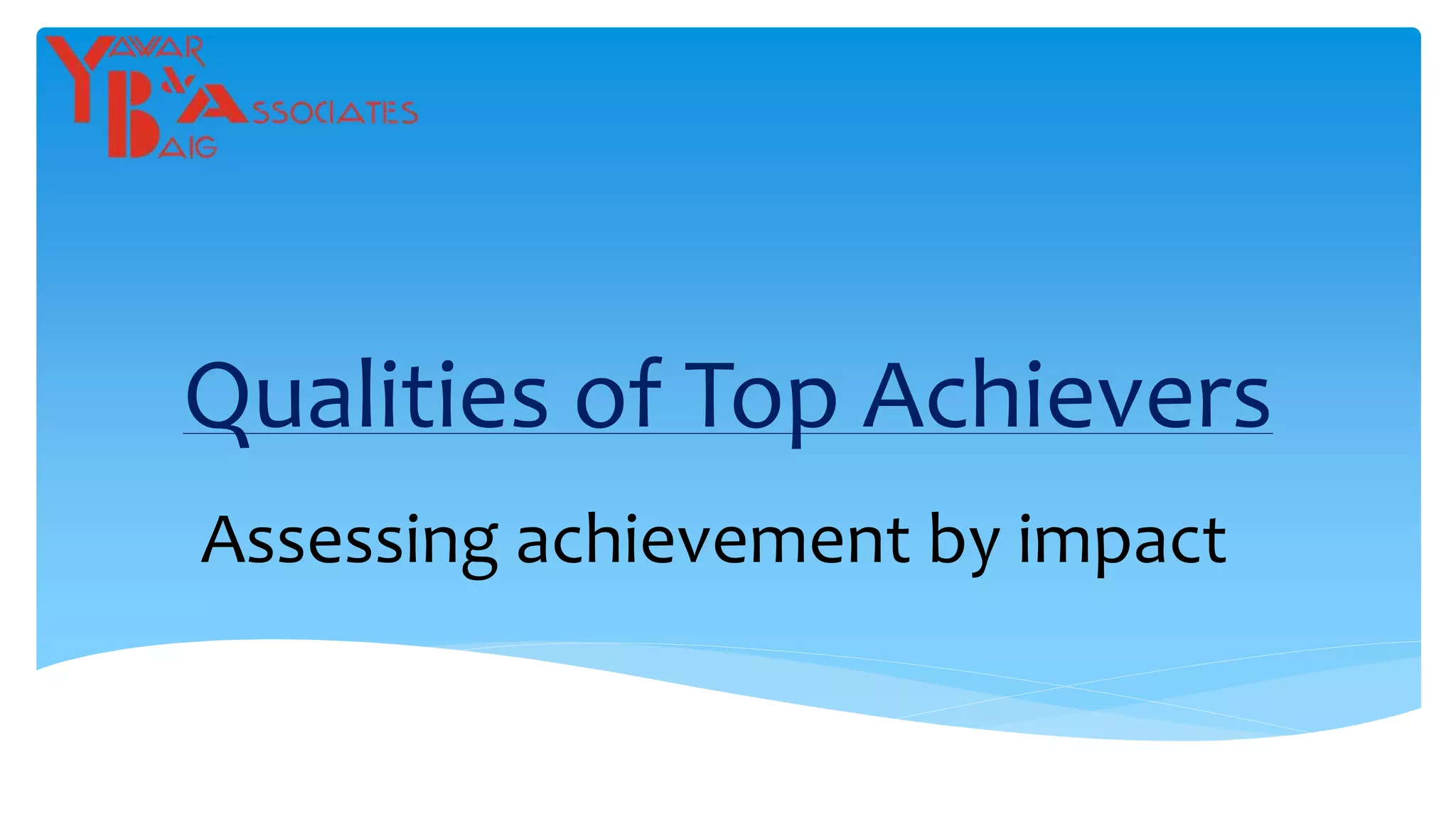 YAWAR BAIG & ASSOCIATES

Qualities of Top Achievers

Assessing achievement by impact